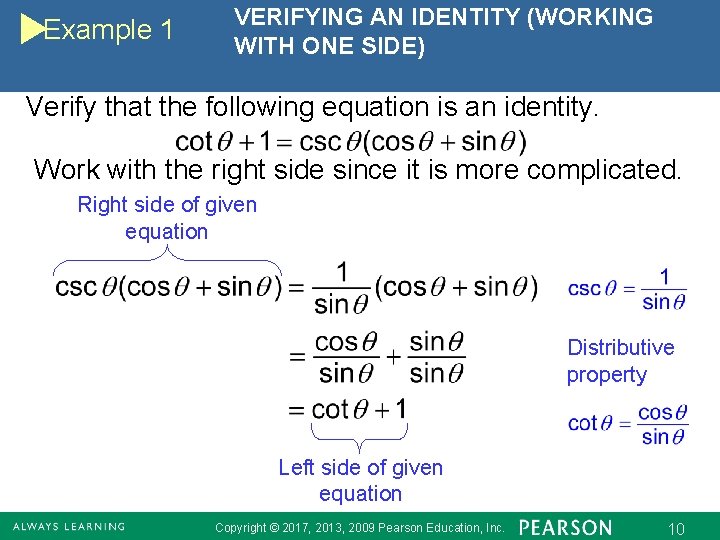 Example 1

VERIFYING AN IDENTITY (WORKING WITH ONE SIDE)

Verify that the following equation is an identity.

$\cot\theta + 1 = \csc\theta(\cos\theta + \sin\theta)$

Work with the right side since it is more complicated.

Right side of given equation

$\csc\theta(\cos\theta + \sin\theta) = \frac{1}{\sin\theta}(\cos\theta + \sin\theta)$ $\csc\theta = \frac{1}{\sin\theta}$

$= \frac{\cos\theta}{\sin\theta} + \frac{\sin\theta}{\sin\theta}$ Distributive property

$= \cot\theta + 1$ $\cot\theta = \frac{\cos\theta}{\sin\theta}$

Left side of given equation

ALWAYS LEARNING Copyright © 2017, 2013, 2009 Pearson Education, Inc. PEARSON 10